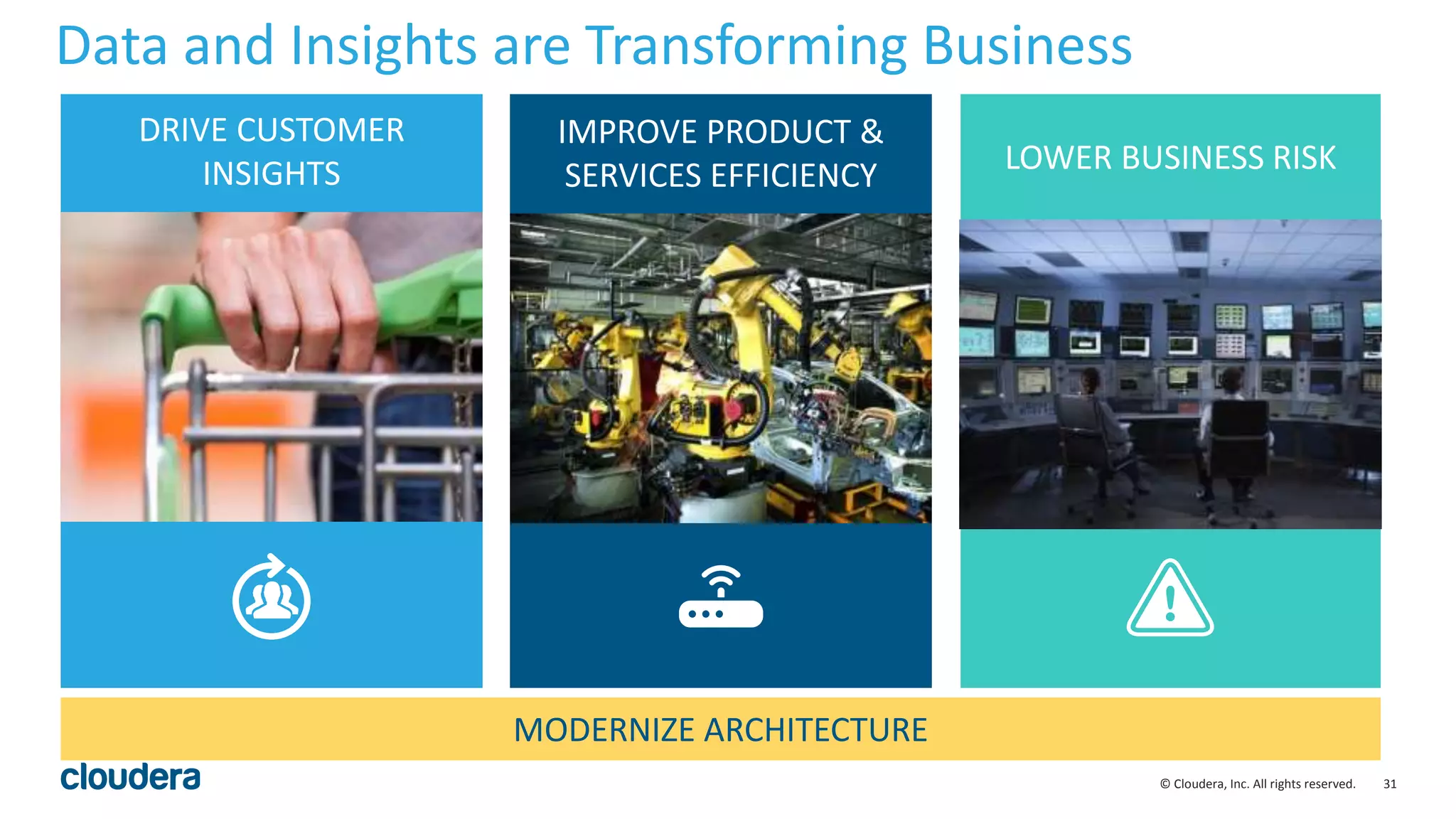 Data and Insights are Transforming Business

DRIVE CUSTOMER INSIGHTS

IMPROVE PRODUCT & SERVICES EFFICIENCY

LOWER BUSINESS RISK

MODERNIZE ARCHITECTURE

cloudera

© Cloudera, Inc. All rights reserved. 31